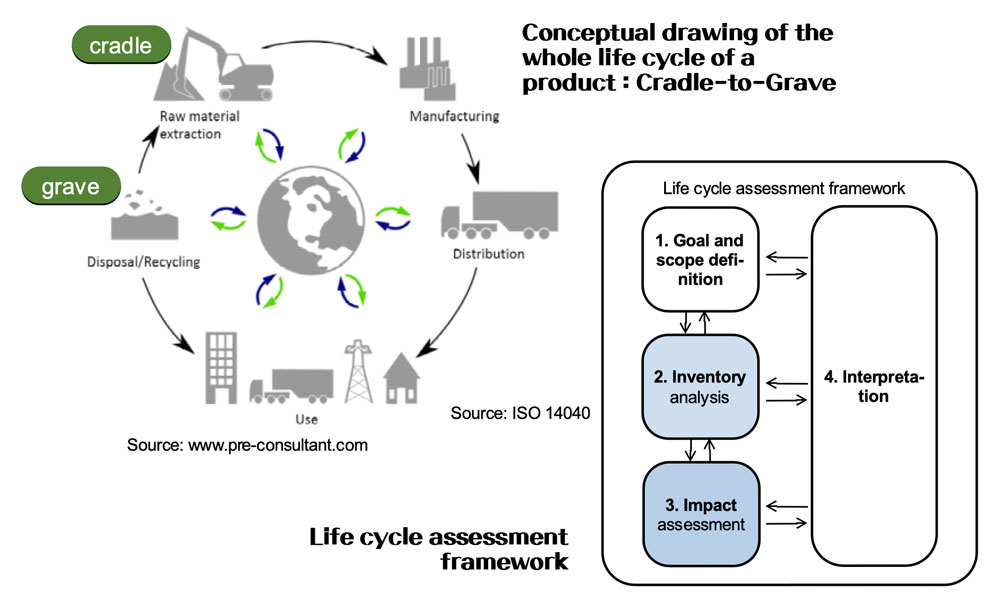 cradle

Raw material extraction

Manufacturing

grave

Disposal/Recycling

Distribution

Use

Source: www.pre-consultant.com

Conceptual drawing of the whole life cycle of a product : Cradle-to-Grave

Life cycle assessment framework

1. Goal and scope definition

2. Inventory analysis

3. Impact assessment

4. Interpretation

Source: ISO 14040

Life cycle assessment framework